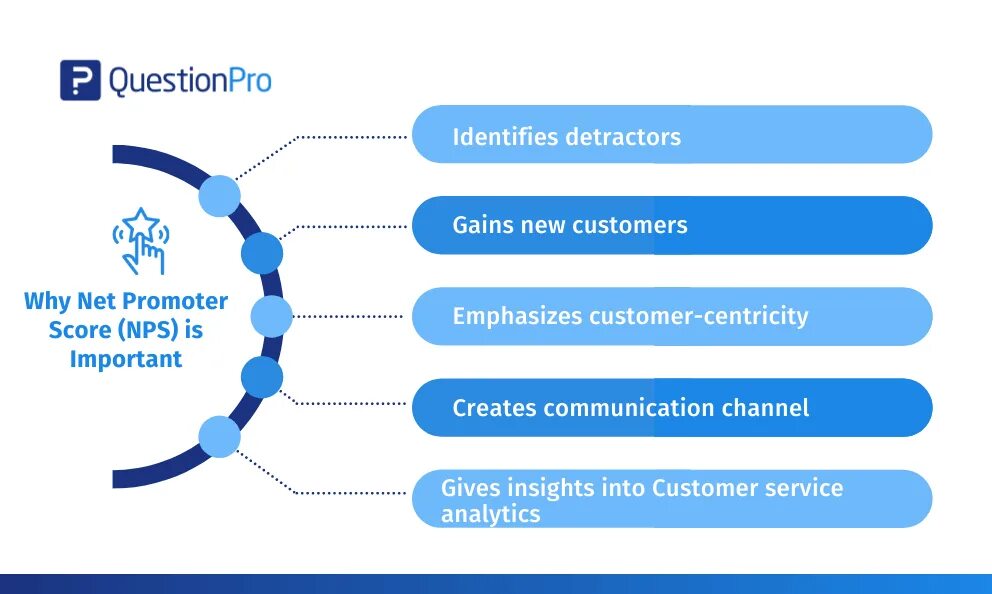 QuestionPro

Why Net Promoter Score (NPS) is Important

Identifies detractors

Gains new customers

Emphasizes customer-centricity

Creates communication channel

Gives insights into Customer service analytics